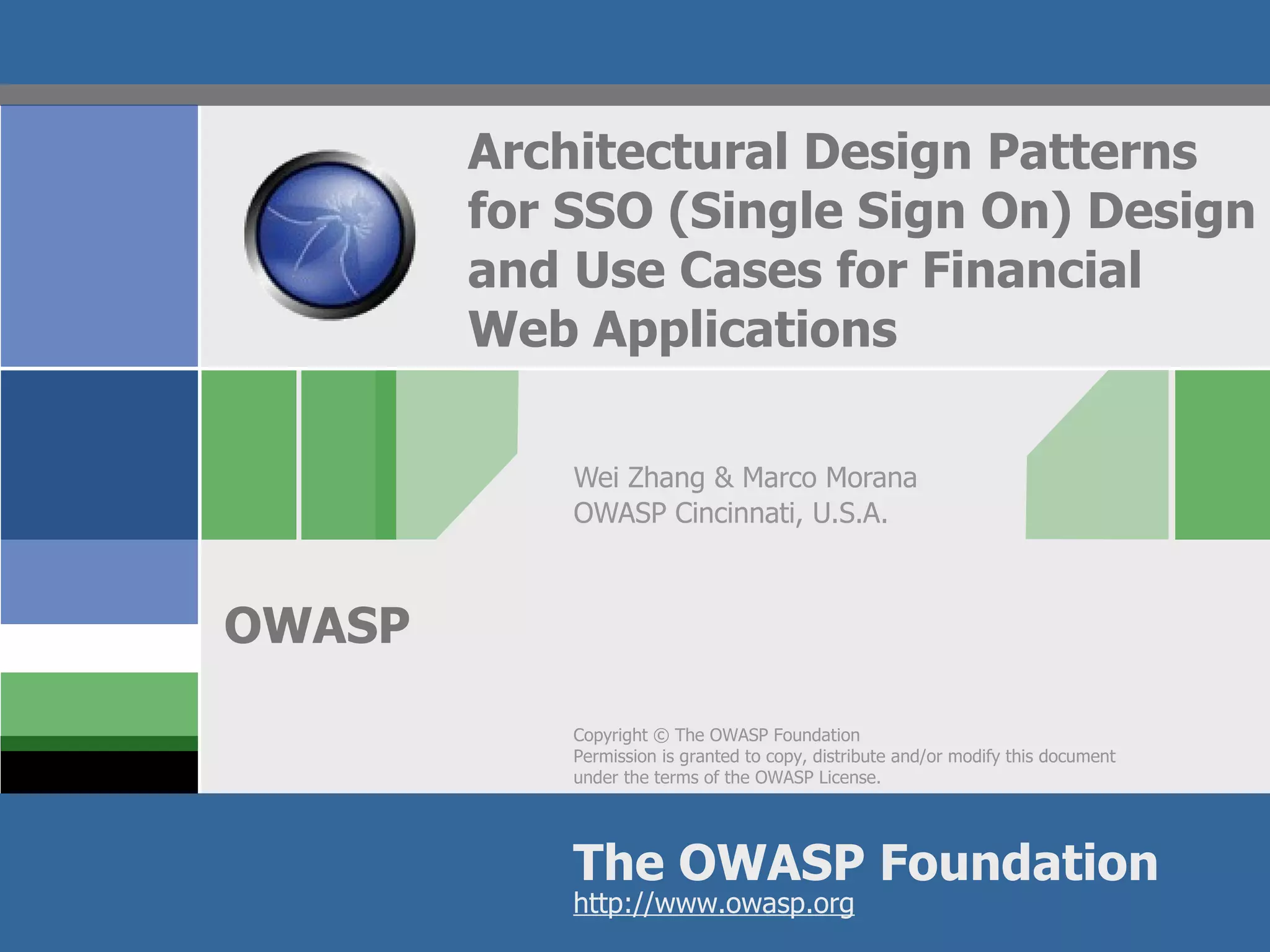 Architectural Design Patterns for SSO (Single Sign On) Design and Use Cases for Financial Web Applications

Wei Zhang & Marco Morana
OWASP Cincinnati, U.S.A.

OWASP

Copyright © The OWASP Foundation
Permission is granted to copy, distribute and/or modify this document under the terms of the OWASP License.

The OWASP Foundation
http://www.owasp.org